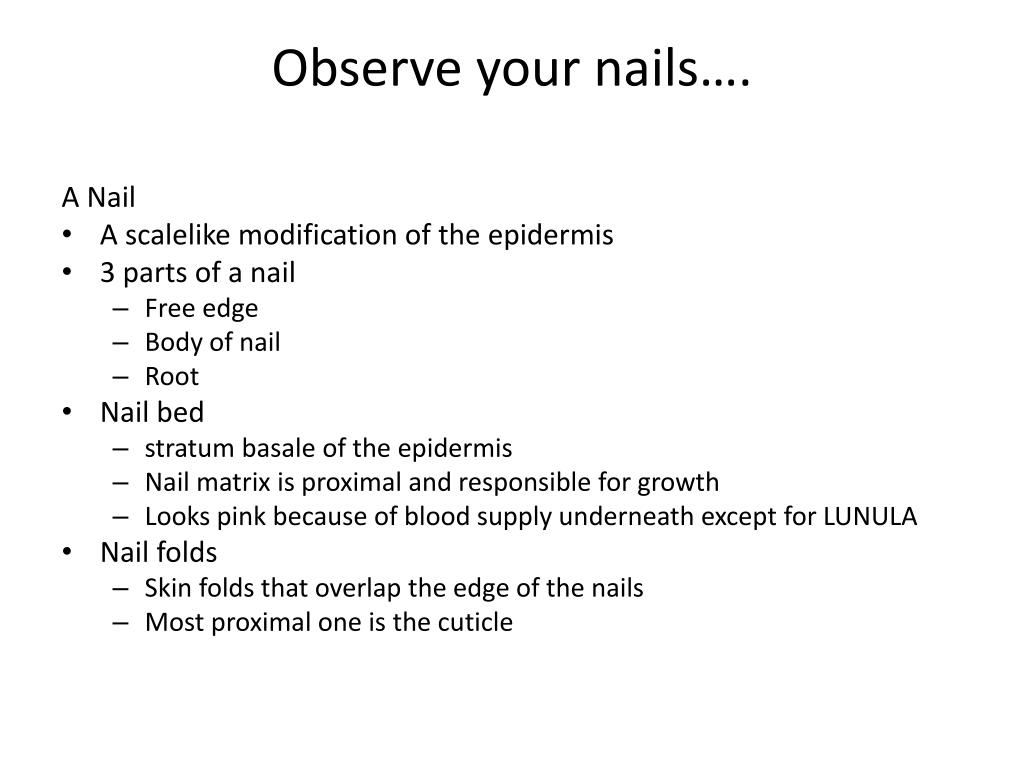 Observe your nails….

A Nail
• A scalelike modification of the epidermis
• 3 parts of a nail
  – Free edge
  – Body of nail
  – Root
• Nail bed
  – stratum basale of the epidermis
  – Nail matrix is proximal and responsible for growth
  – Looks pink because of blood supply underneath except for LUNULA
• Nail folds
  – Skin folds that overlap the edge of the nails
  – Most proximal one is the cuticle